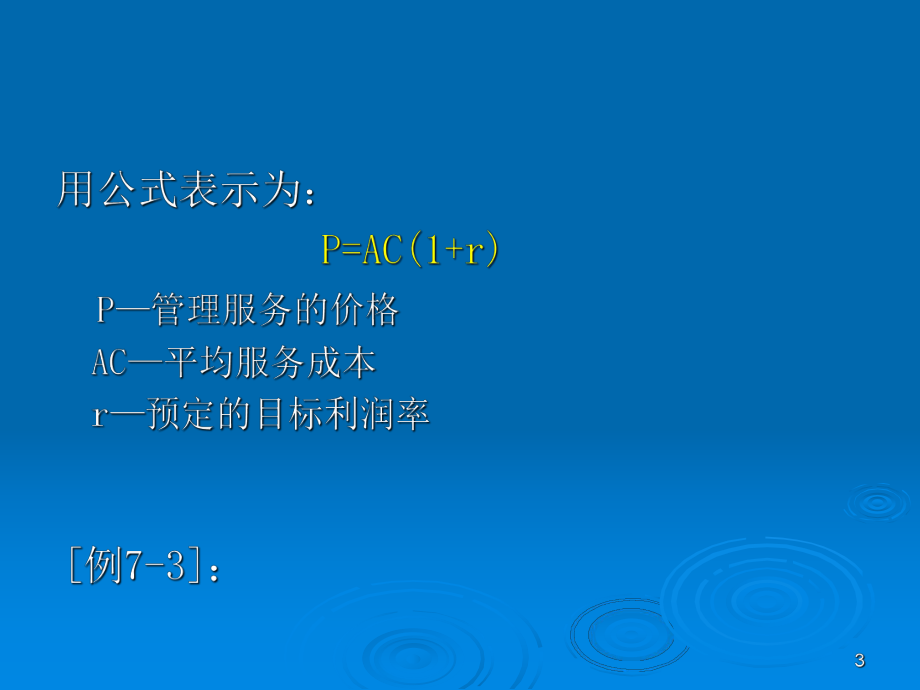 用公式表示为：

$P=AC(1+r)$

P—管理服务的价格
AC—平均服务成本
r—预定的目标利润率

[例7-3]：

3